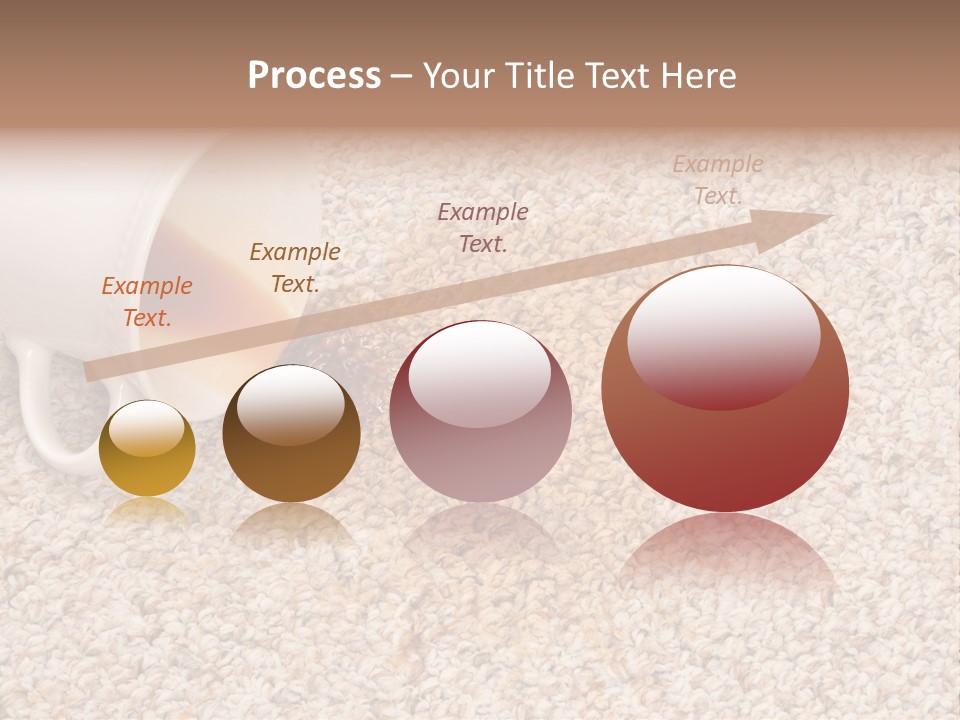 Process – Your Title Text Here

Example Text.

Example Text.

Example Text.

Example Text.